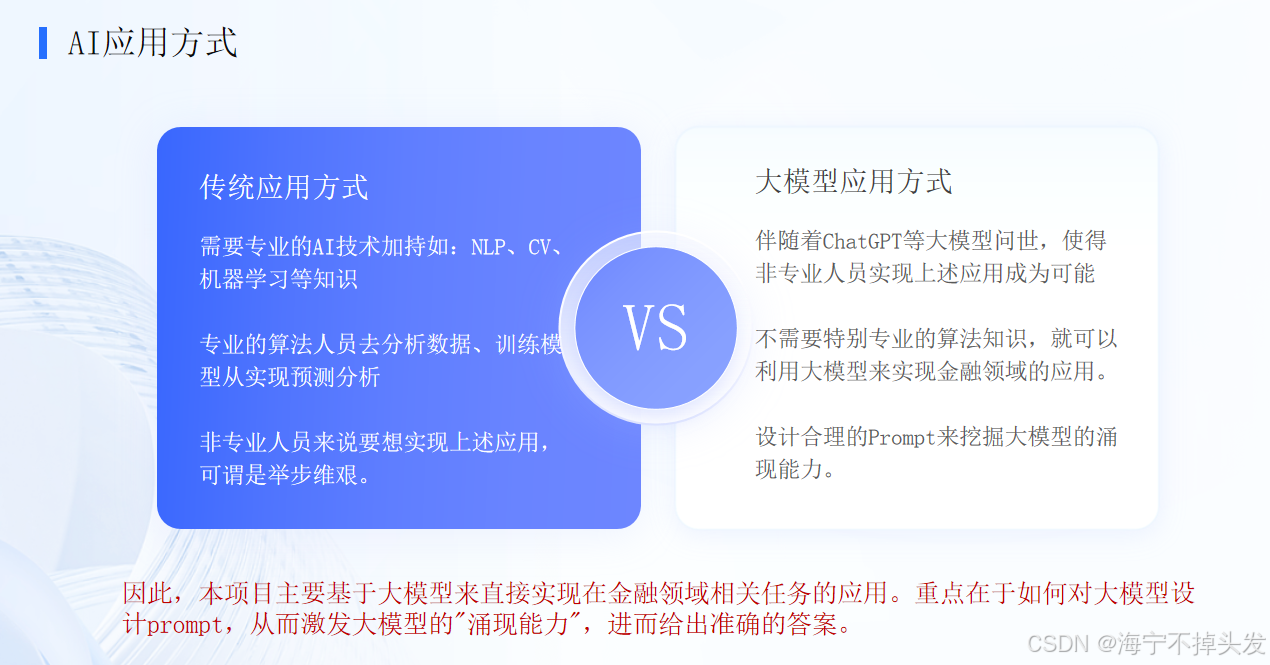 AI应用方式

传统应用方式

需要专业的AI技术加持如：NLP、CV、机器学习等知识

专业的算法人员去分析数据、训练模型从实现预测分析

非专业人员来说要想实现上述应用，可谓是举步维艰。

VS

大模型应用方式

伴随着ChatGPT等大模型问世，使得非专业人员实现上述应用成为可能

不需要特别专业的算法知识，就可以利用大模型来实现金融领域的应用。

设计合理的Prompt来挖掘大模型的涌现能力。

因此，本项目主要基于大模型来直接实现在金融领域相关任务的应用。重点在于如何对大模型设计prompt，从而激发大模型的"涌现能力"，进而给出准确的答案。

CSDN @海宁不掉头发